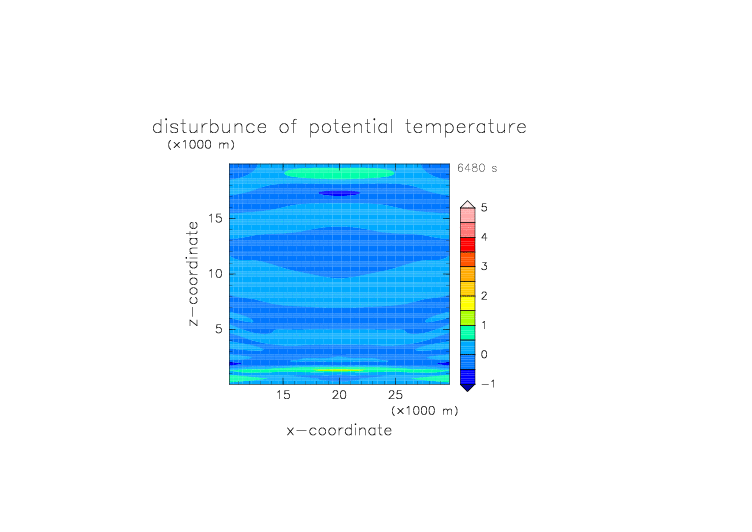 disturbunce of potential temperature
(×1000 m)

6480 s

z−coordinate

15
10
5

15 20 25
(×1000 m)
x−coordinate

5
4
3
2
1
0
−1